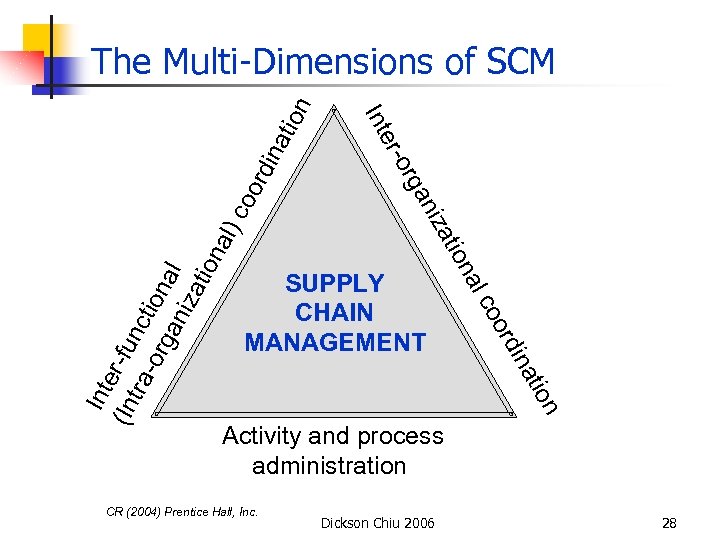 The Multi-Dimensions of SCM

Inter-functional (Intra-organizational) coordination

Inter-organizational coordination

SUPPLY CHAIN MANAGEMENT

Activity and process administration

CR (2004) Prentice Hall, Inc.

Dickson Chiu 2006

28